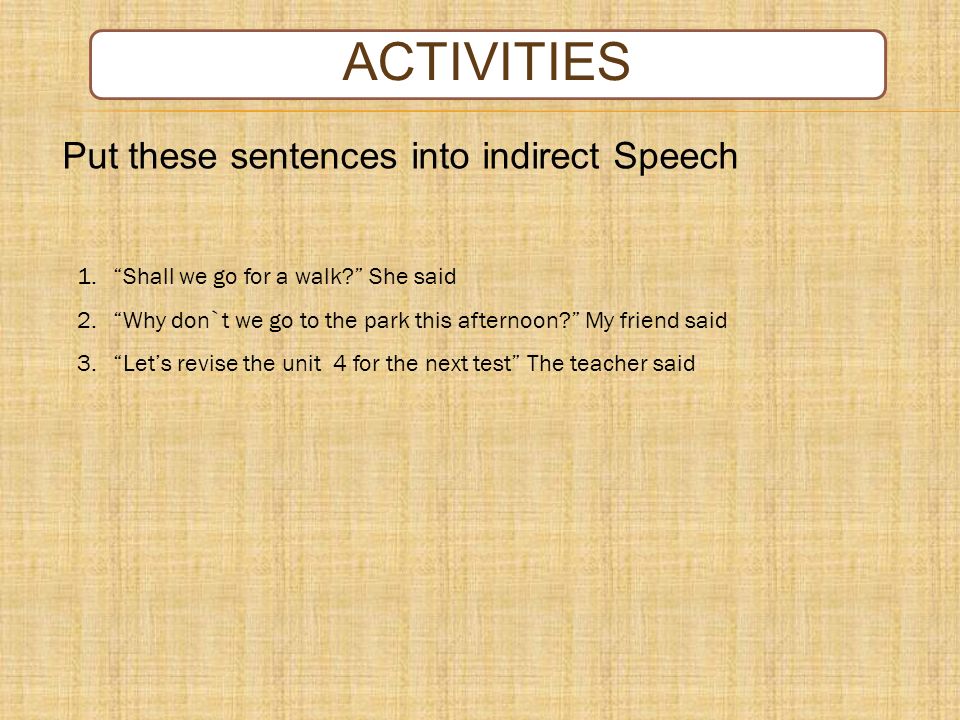 ACTIVITIES

Put these sentences into indirect Speech

1. “Shall we go for a walk?” She said
2. “Why don`t we go to the park this afternoon?” My friend said
3. “Let’s revise the unit 4 for the next test” The teacher said